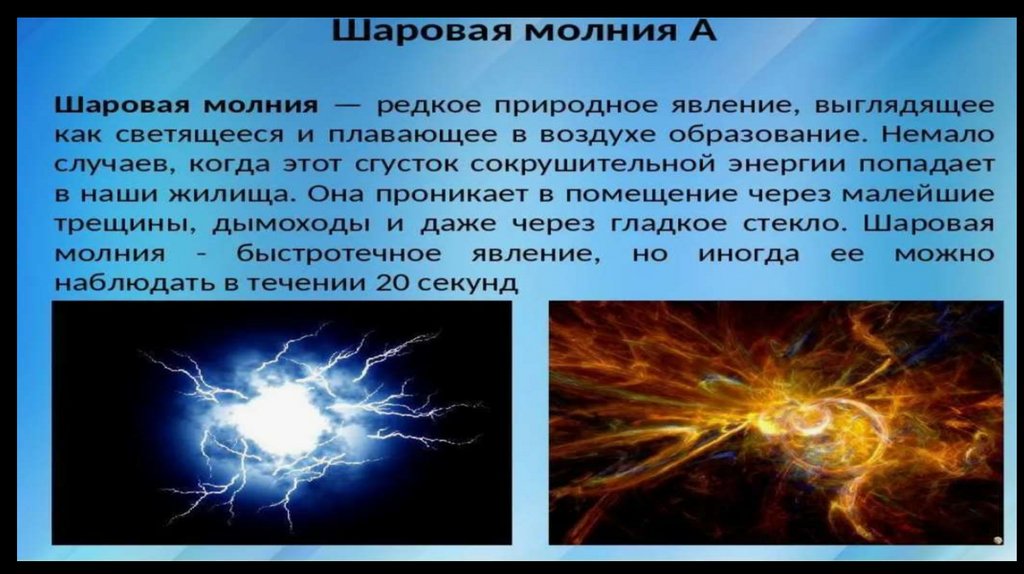 Шаровая молния А

Шаровая молния — редкое природное явление, выглядящее как светящееся и плавающее в воздухе образование. Немало случаев, когда этот сгусток сокрушительной энергии попадает в наши жилища. Она проникает в помещение через малейшие трещины, дымоходы и даже через гладкое стекло. Шаровая молния - быстротечное явление, но иногда ее можно наблюдать в течении 20 секунд